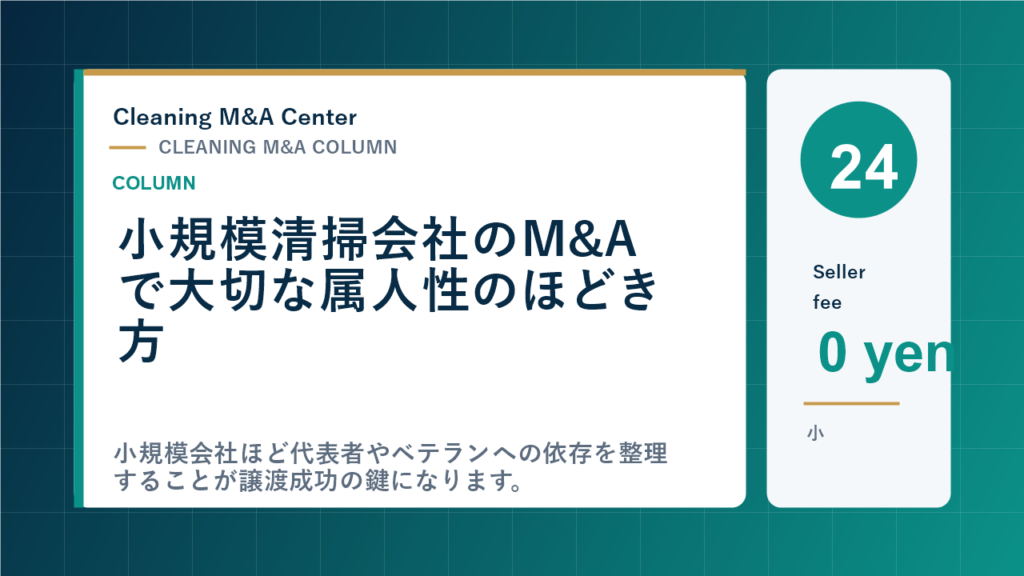 Cleaning M&A Center

CLEANING M&A COLUMN

COLUMN

小規模清掃会社のM&Aで大切な属人性のほどき方

小規模会社ほど代表者やベテランへの依存を整理することが譲渡成功の鍵になります。

24

Seller fee

0 yen

小